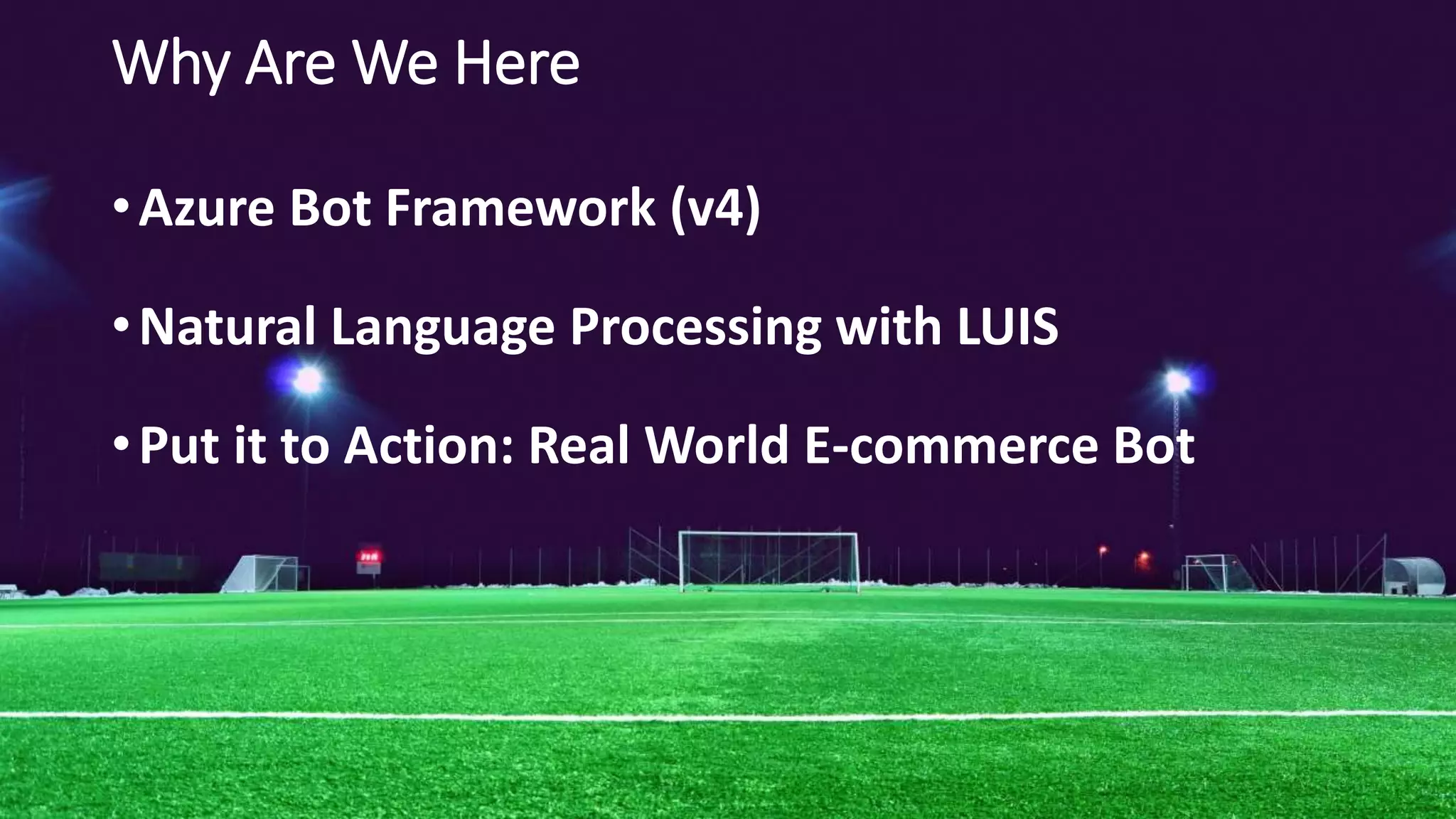 Why Are We Here

• Azure Bot Framework (v4)

• Natural Language Processing with LUIS

• Put it to Action: Real World E-commerce Bot